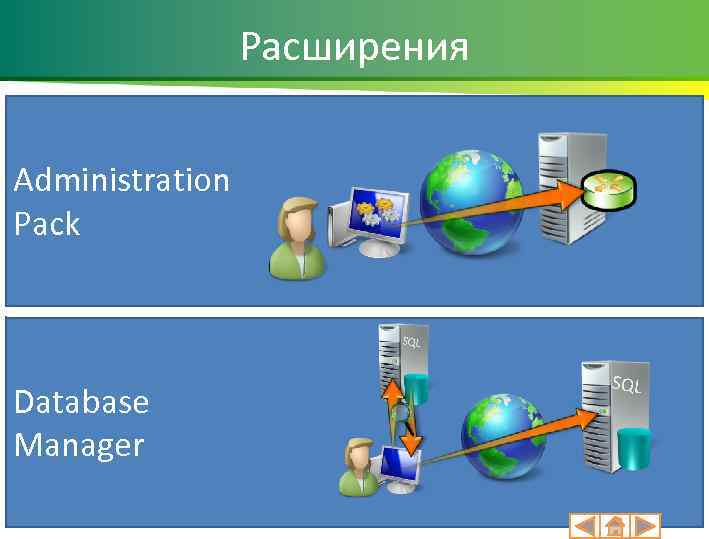 Расширения

Administration Pack

Database Manager

SQL

SQL